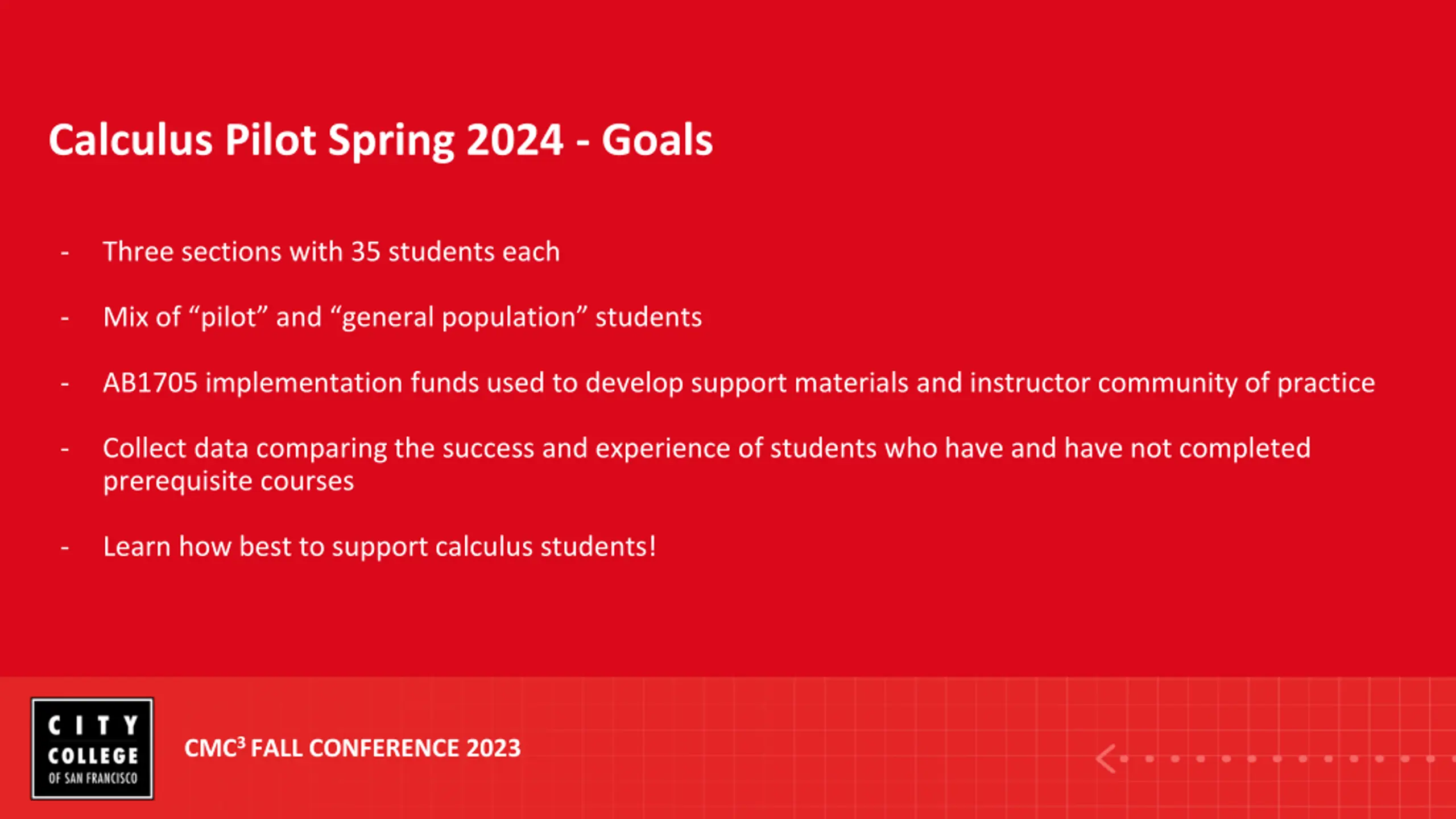 Calculus Pilot Spring 2024 - Goals

- Three sections with 35 students each

- Mix of “pilot” and “general population” students

- AB1705 implementation funds used to develop support materials and instructor community of practice

- Collect data comparing the success and experience of students who have and have not completed prerequisite courses

- Learn how best to support calculus students!

CITY COLLEGE OF SAN FRANCISCO

CMC$^3$ FALL CONFERENCE 2023